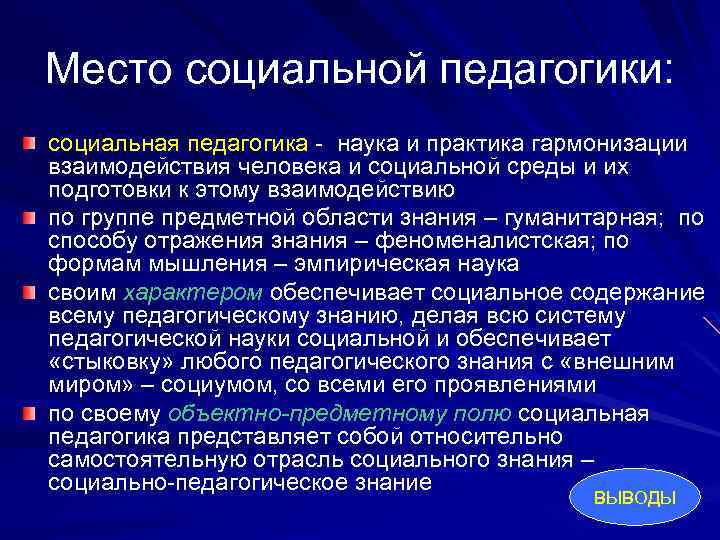 Место социальной педагогики:

социальная педагогика - наука и практика гармонизации взаимодействия человека и социальной среды и их подготовки к этому взаимодействию

по группе предметной области знания – гуманитарная; по способу отражения знания – феноменалистская; по формам мышления – эмпирическая наука

своим характером обеспечивает социальное содержание всему педагогическому знанию, делая всю систему педагогической науки социальной и обеспечивает «стыковку» любого педагогического знания с «внешним миром» – социумом, со всеми его проявлениями

по своему объектно-предметному полю социальная педагогика представляет собой относительно самостоятельную отрасль социального знания – социально-педагогическое знание

ВЫВОДЫ